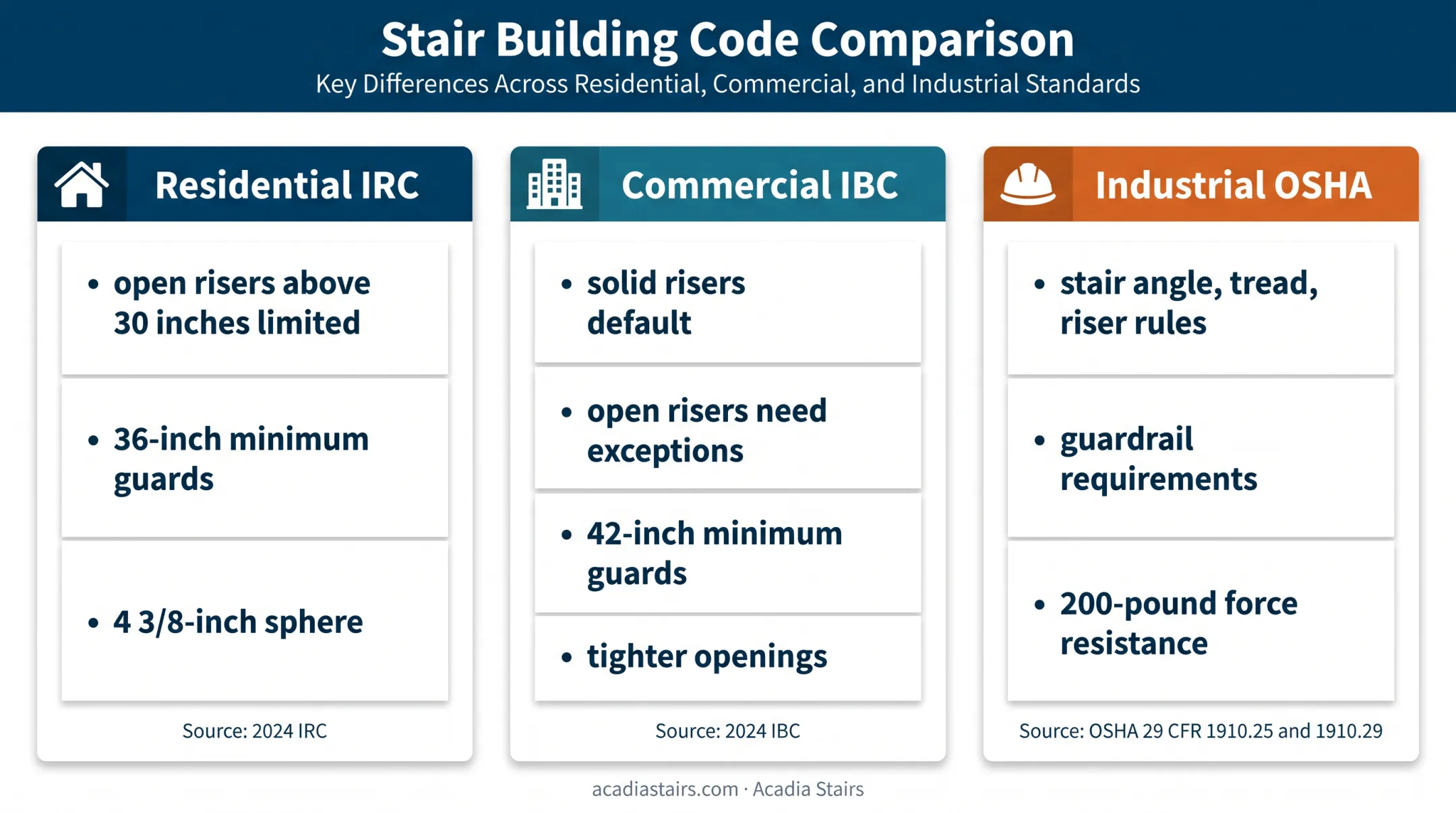 Stair Building Code Comparison

Key Differences Across Residential, Commercial, and Industrial Standards

Residential IRC

• open risers above 30 inches limited

• 36-inch minimum guards

• 4 3/8-inch sphere

Source: 2024 IRC

Commercial IBC

• solid risers default

• open risers need exceptions

• 42-inch minimum guards

• tighter openings

Source: 2024 IBC

Industrial OSHA

• stair angle, tread, riser rules

• guardrail requirements

• 200-pound force resistance

Source: OSHA 29 CFR 1910.25 and 1910.29

acadiastairs.com · Acadia Stairs